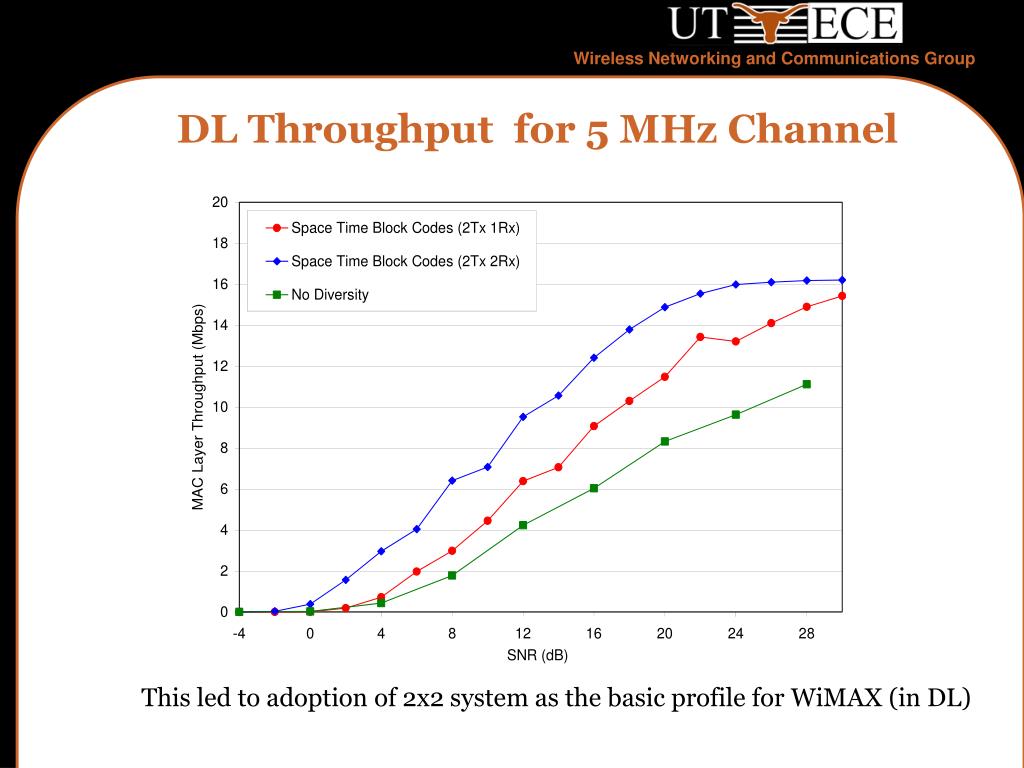 UT ECE
Wireless Networking and Communications Group

DL Throughput for 5 MHz Channel

Space Time Block Codes (2Tx 1Rx)
Space Time Block Codes (2Tx 2Rx)
No Diversity

MAC Layer Throughput (Mbps)

20
18
16
14
12
10
8
6
4
2
0

-4 0 4 8 12 16 20 24 28

SNR (dB)

This led to adoption of 2x2 system as the basic profile for WiMAX (in DL)